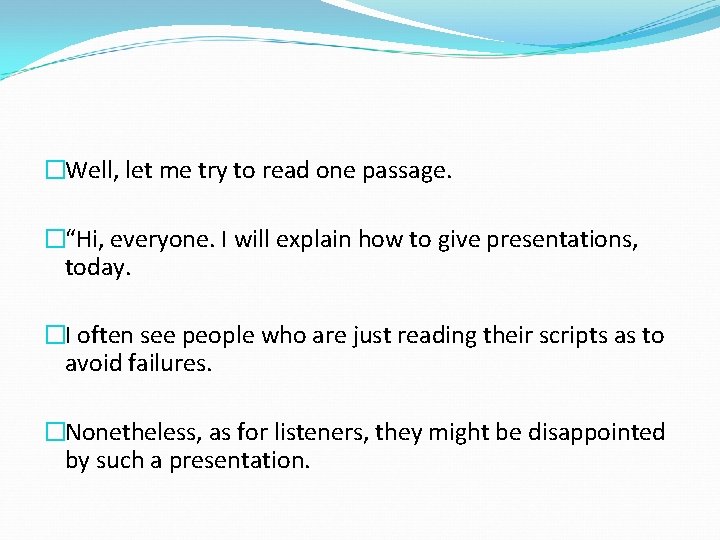 Well, let me try to read one passage.

“Hi, everyone. I will explain how to give presentations, today.

I often see people who are just reading their scripts as to avoid failures.

Nonetheless, as for listeners, they might be disappointed by such a presentation.